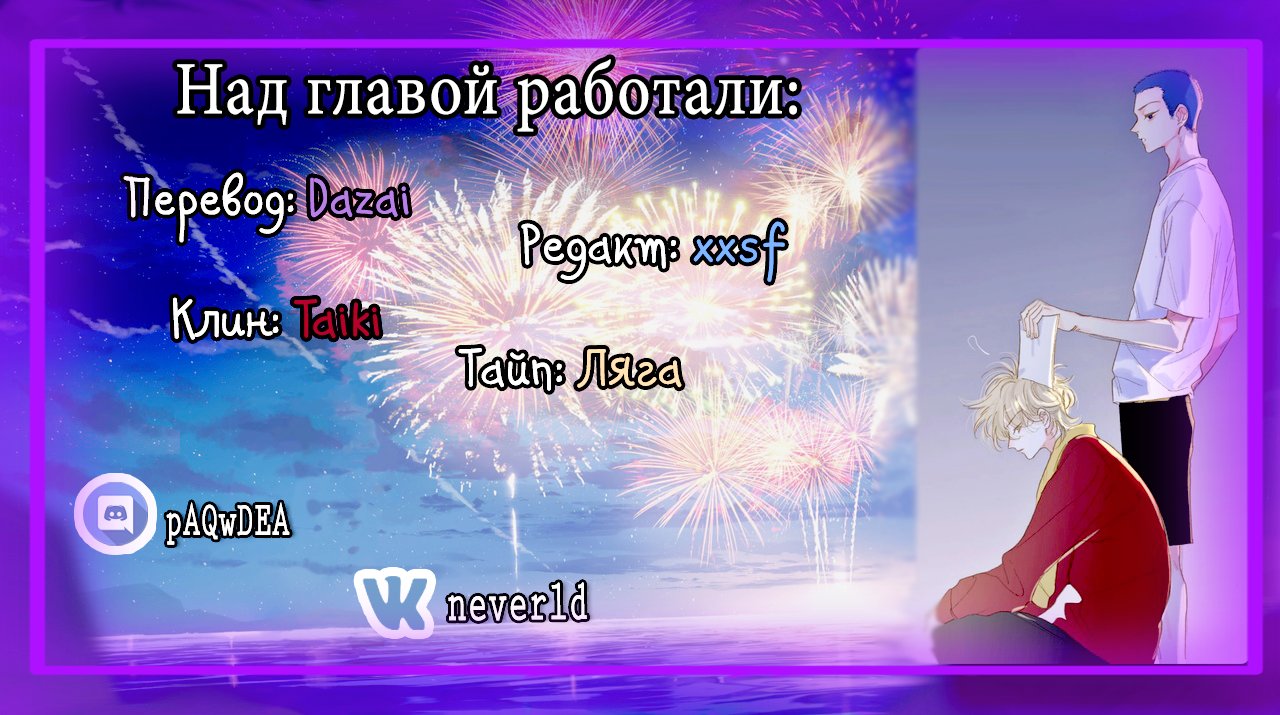 Над главой работали:

Перевод: Dazai

Редакт: xxsf

Клин: Taiki

Тайп: Ляга

pAQwDEA

never1d